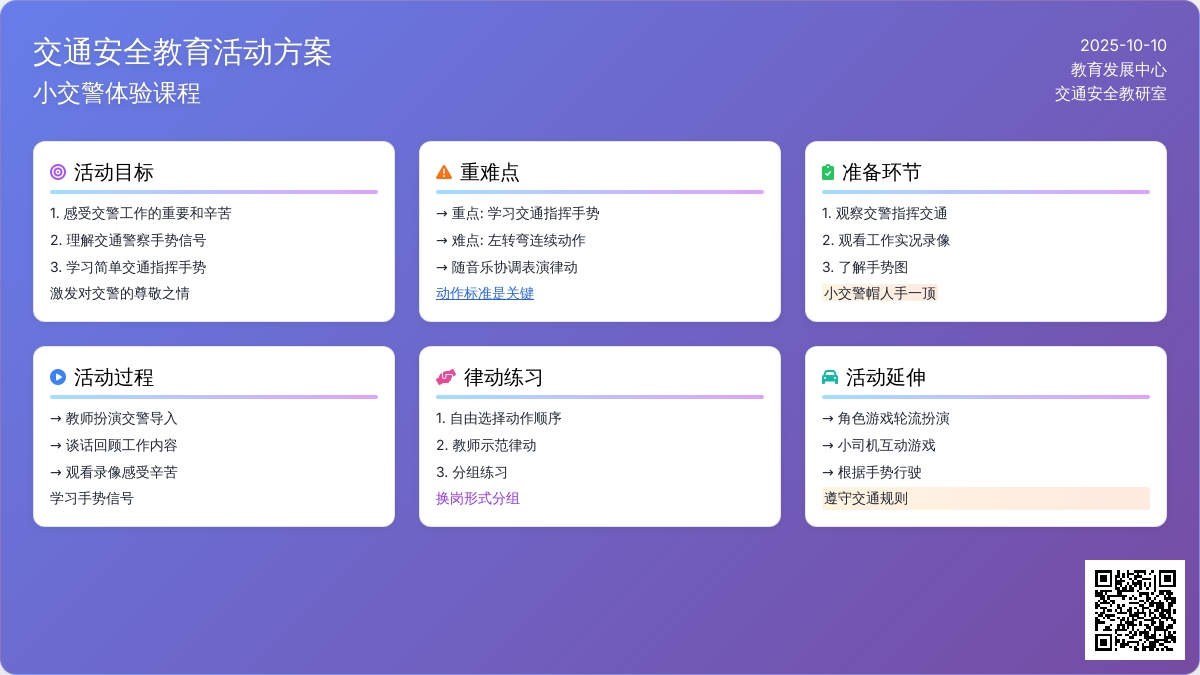 交通安全教育活动方案
小交警体验课程

2025-10-10
教育发展中心
交通安全教研室

活动目标
1. 感受交警工作的重要和辛苦
2. 理解交通警察手势信号
3. 学习简单交通指挥手势
激发对交警的尊敬之情

重难点
→ 重点: 学习交通指挥手势
→ 难点: 左转弯连续动作
→ 随音乐协调表演律动
动作标准是关键

准备环节
1. 观察交警指挥交通
2. 观看工作实况录像
3. 了解手势图
小交警帽人手一顶

活动过程
→ 教师扮演交警导入
→ 谈话回顾工作内容
→ 观看录像感受辛苦
学习手势信号

律动练习
1. 自由选择动作顺序
2. 教师示范律动
3. 分组练习
换岗形式分组

活动延伸
→ 角色游戏轮流扮演
→ 小司机互动游戏
→ 根据手势行驶
遵守交通规则